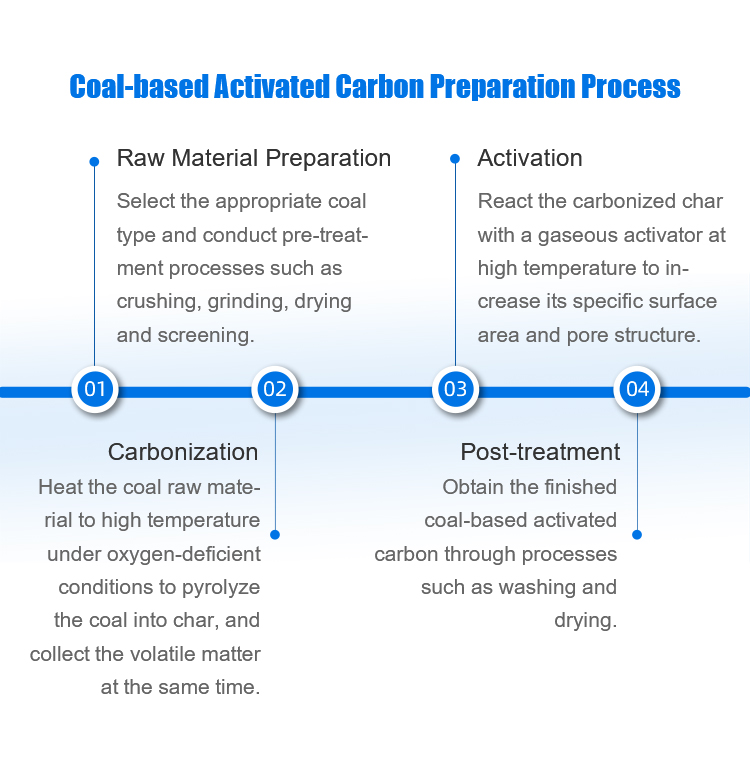 Coal-based Activated Carbon Preparation Process

Raw Material Preparation
Select the appropriate coal type and conduct pre-treatment processes such as crushing, grinding, drying and screening.

Activation
React the carbonized char with a gaseous activator at high temperature to increase its specific surface area and pore structure.

01

02

03

04

Carbonization
Heat the coal raw material to high temperature under oxygen-deficient conditions to pyrolyze the coal into char, and collect the volatile matter at the same time.

Post-treatment
Obtain the finished coal-based activated carbon through processes such as washing and drying.